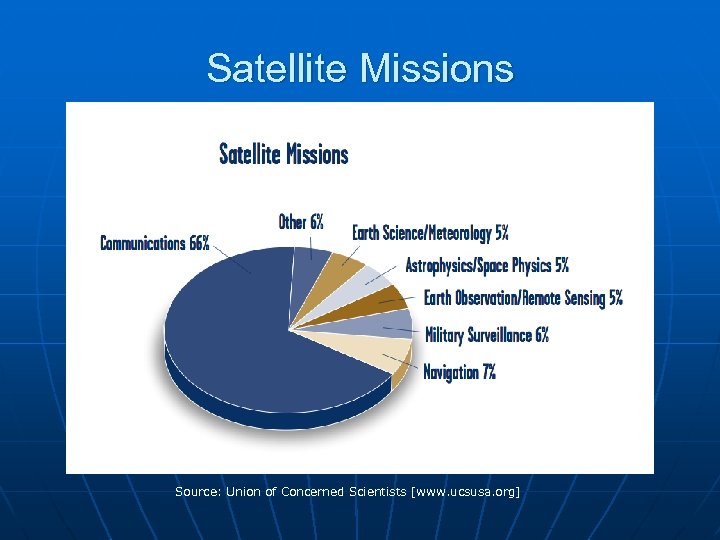 Satellite Missions

Satellite Missions

Communications 66%

Other 6%

Earth Science/Meteorology 5%

Astrophysics/Space Physics 5%

Earth Observation/Remote Sensing 5%

Military Surveillance 6%

Navigation 7%

Source: Union of Concerned Scientists [www.ucsusa.org]